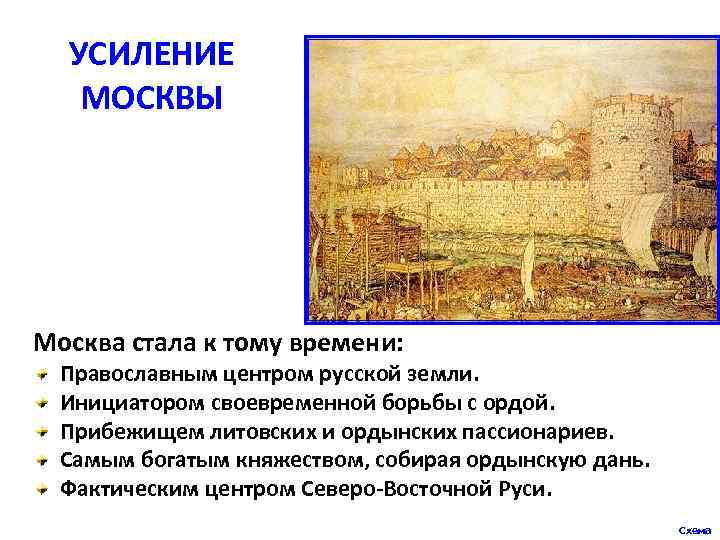 УСИЛЕНИЕ МОСКВЫ

Москва стала к тому времени:

Православным центром русской земли.

Инициатором своевременной борьбы с ордой.

Прибежищем литовских и ордынских пассионариев.

Самым богатым княжеством, собирая ордынскую дань.

Фактическим центром Северо-Восточной Руси.

Схема